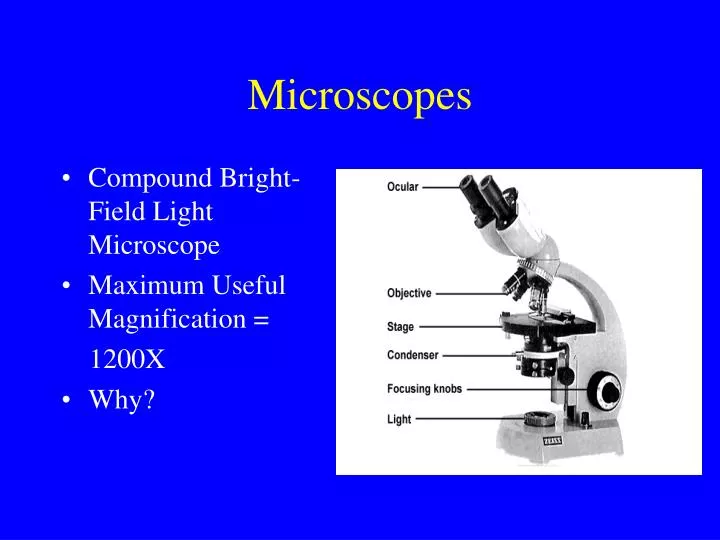 Microscopes

• Compound Bright-Field Light Microscope
• Maximum Useful Magnification =
1200X
• Why?

Ocular
Objective
Stage
Condenser
Focusing knobs
Light
ZEISS